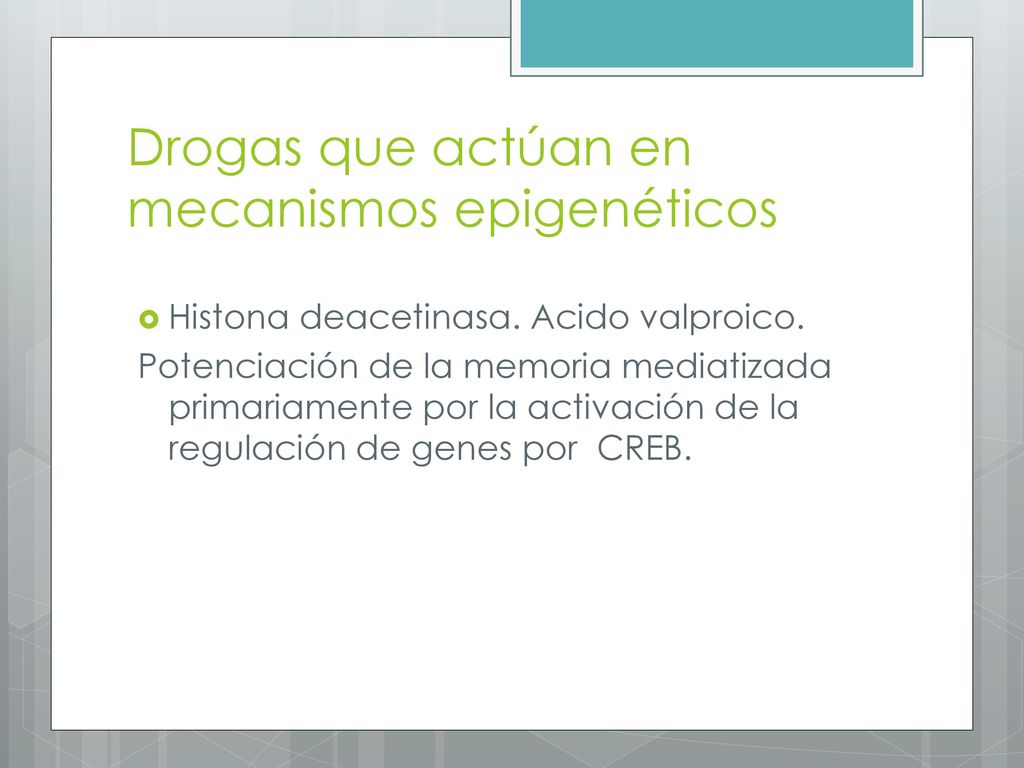 Drogas que actúan en mecanismos epigenéticos

Histona deacetinasa. Acido valproico.

Potenciación de la memoria mediatizada primariamente por la activación de la regulación de genes por CREB.